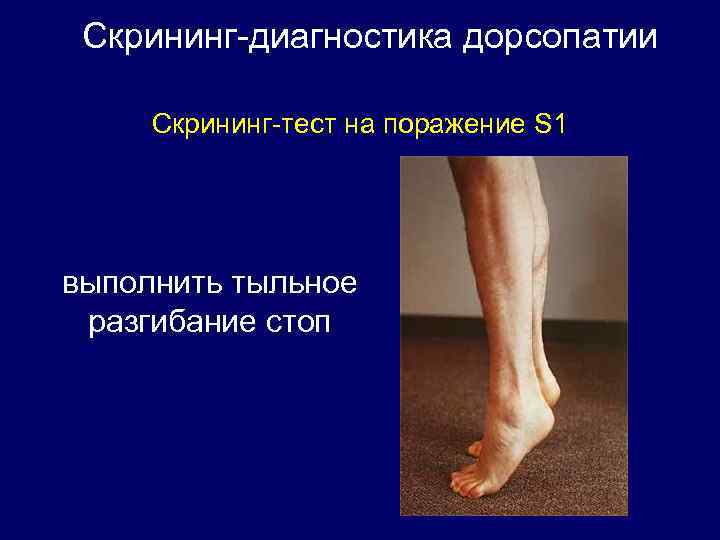 Скрининг-диагностика дорсопатии

Скрининг-тест на поражение S1

выполнить тыльное разгибание стоп